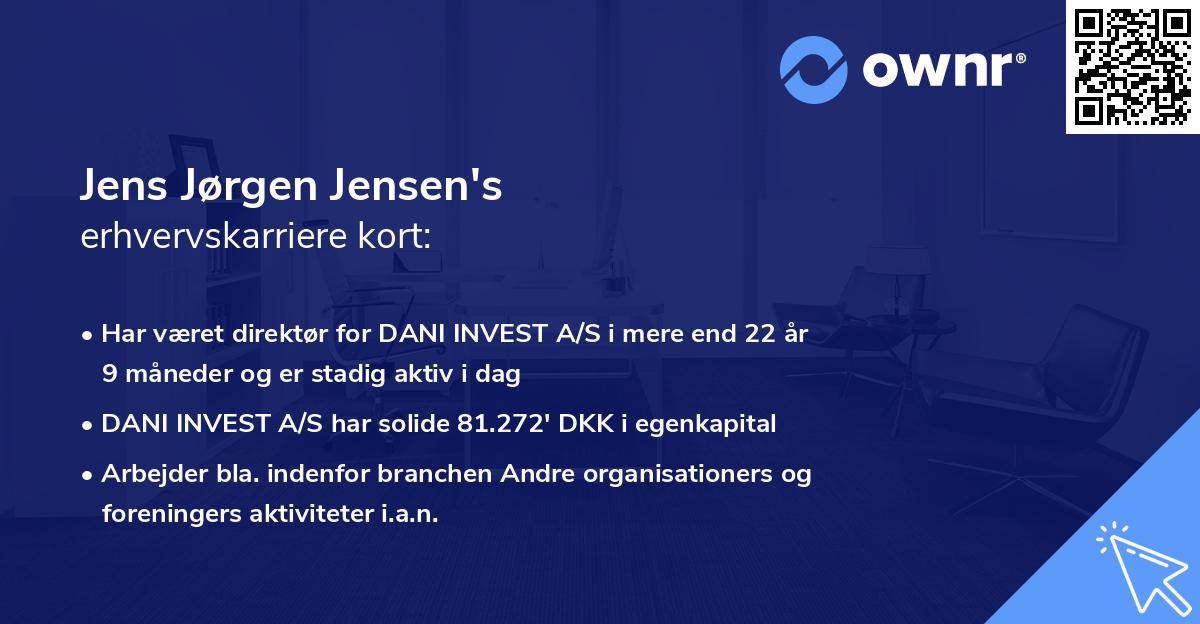 ownr®

Jens Jørgen Jensen's
erhvervskarriere kort:

• Har været direktør for DANI INVEST A/S i mere end 22 år 9 måneder og er stadig aktiv i dag

• DANI INVEST A/S har solide 81.272' DKK i egenkapital

• Arbejder bla. indenfor branchen Andre organisationers og foreningers aktiviteter i.a.n.